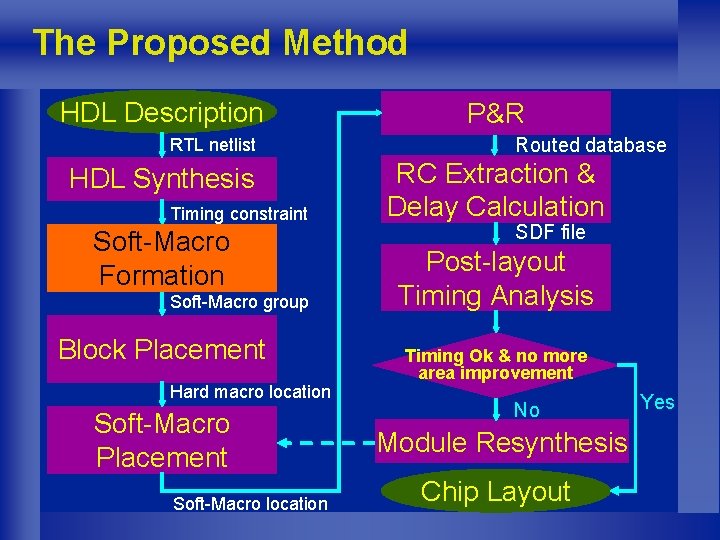 The Proposed Method

HDL Description

RTL netlist

HDL Synthesis

Timing constraint

Soft-Macro Formation

Soft-Macro group

Block Placement

Hard macro location

Soft-Macro Placement

Soft-Macro location

P&R

Routed database

RC Extraction & Delay Calculation

SDF file

Post-layout Timing Analysis

Timing Ok & no more area improvement

No

Yes

Module Resynthesis

Chip Layout